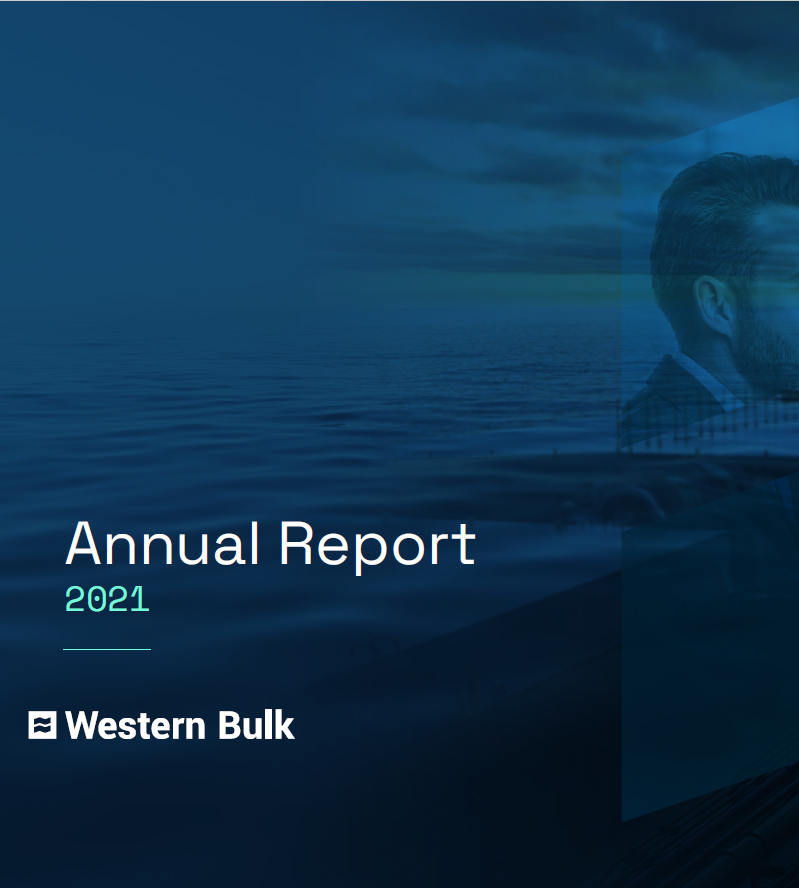 Annual Report
2021

Western Bulk